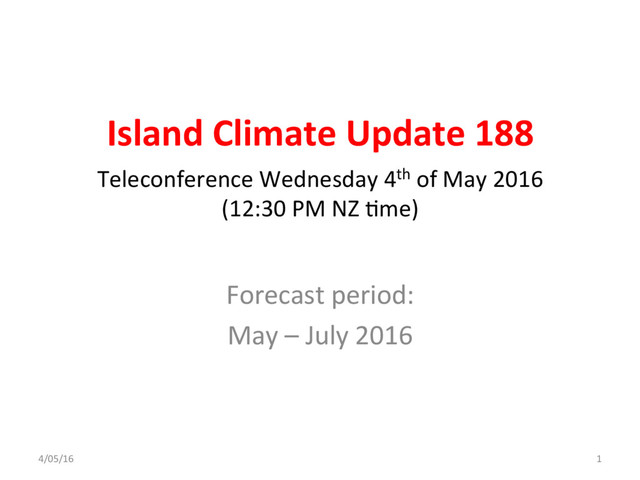 Island Climate Update 188

Teleconference Wednesday 4$^{th}$ of May 2016 (12:30 PM NZ time)

Forecast period:
May – July 2016

4/05/16

1